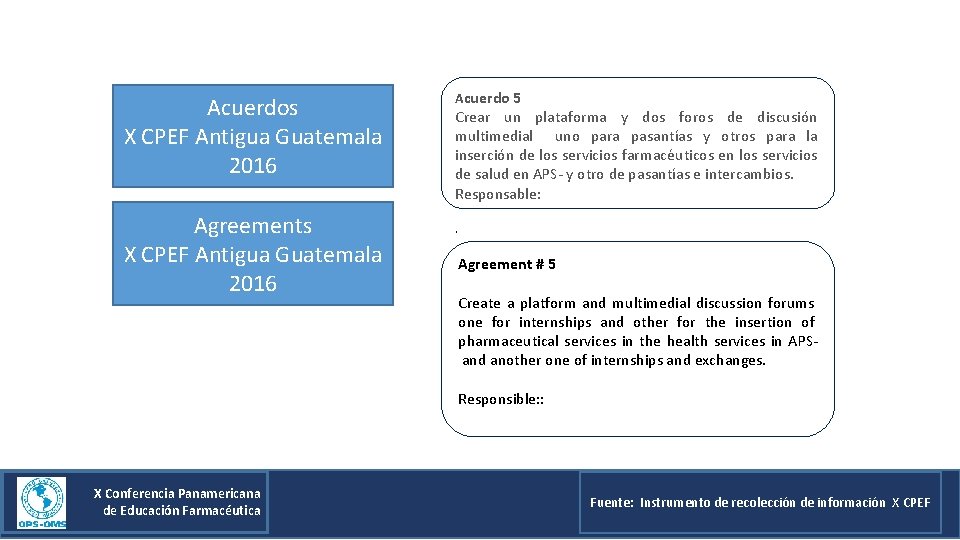 Acuerdos
X CPEF Antigua Guatemala
2016

Agreements
X CPEF Antigua Guatemala
2016

Acuerdo 5
Crear un plataforma y dos foros de discusión multimedial uno para pasantías y otros para la inserción de los servicios farmacéuticos en los servicios de salud en APS- y otro de pasantías e intercambios.
Responsable:

.

Agreement # 5

Create a platform and multimedial discussion forums one for internships and other for the insertion of pharmaceutical services in the health services in APS- and another one of internships and exchanges.

Responsible::

OPS-OMS

X Conferencia Panamericana de Educación Farmacéutica

Fuente: Instrumento de recolección de información X CPEF